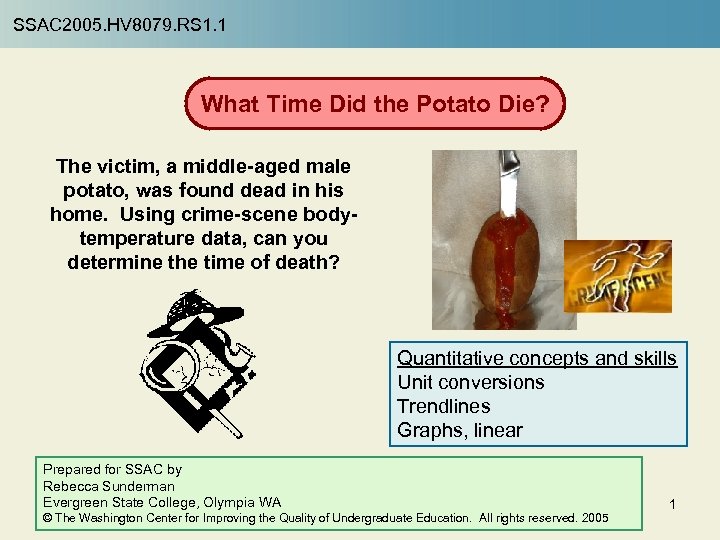 SSAC2005.HV8079.RS1.1

What Time Did the Potato Die?

The victim, a middle-aged male potato, was found dead in his home. Using crime-scene body-temperature data, can you determine the time of death?

CRIME SCENE

Quantitative concepts and skills
Unit conversions
Trendlines
Graphs, linear

Prepared for SSAC by
Rebecca Sunderman
Evergreen State College, Olympia WA
© The Washington Center for Improving the Quality of Undergraduate Education. All rights reserved. 2005

1